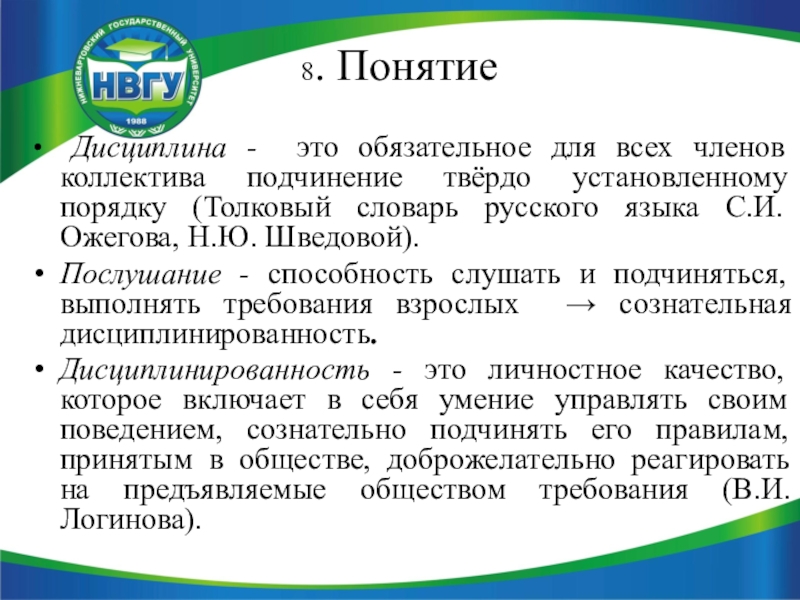 НИЖНЕВАРТОВСКИЙ ГОСУДАРСТВЕННЫЙ УНИВЕРСИТЕТ
НВГУ
1988

8. Понятие

• Дисциплина - это обязательное для всех членов коллектива подчинение твёрдо установленному порядку (Толковый словарь русского языка С.И. Ожегова, Н.Ю. Шведовой).

• Послушание - способность слушать и подчиняться, выполнять требования взрослых → сознательная дисциплинированность.

• Дисциплинированность - это личностное качество, которое включает в себя умение управлять своим поведением, сознательно подчинять его правилам, принятым в обществе, доброжелательно реагировать на предъявляемые обществом требования (В.И. Логинова).